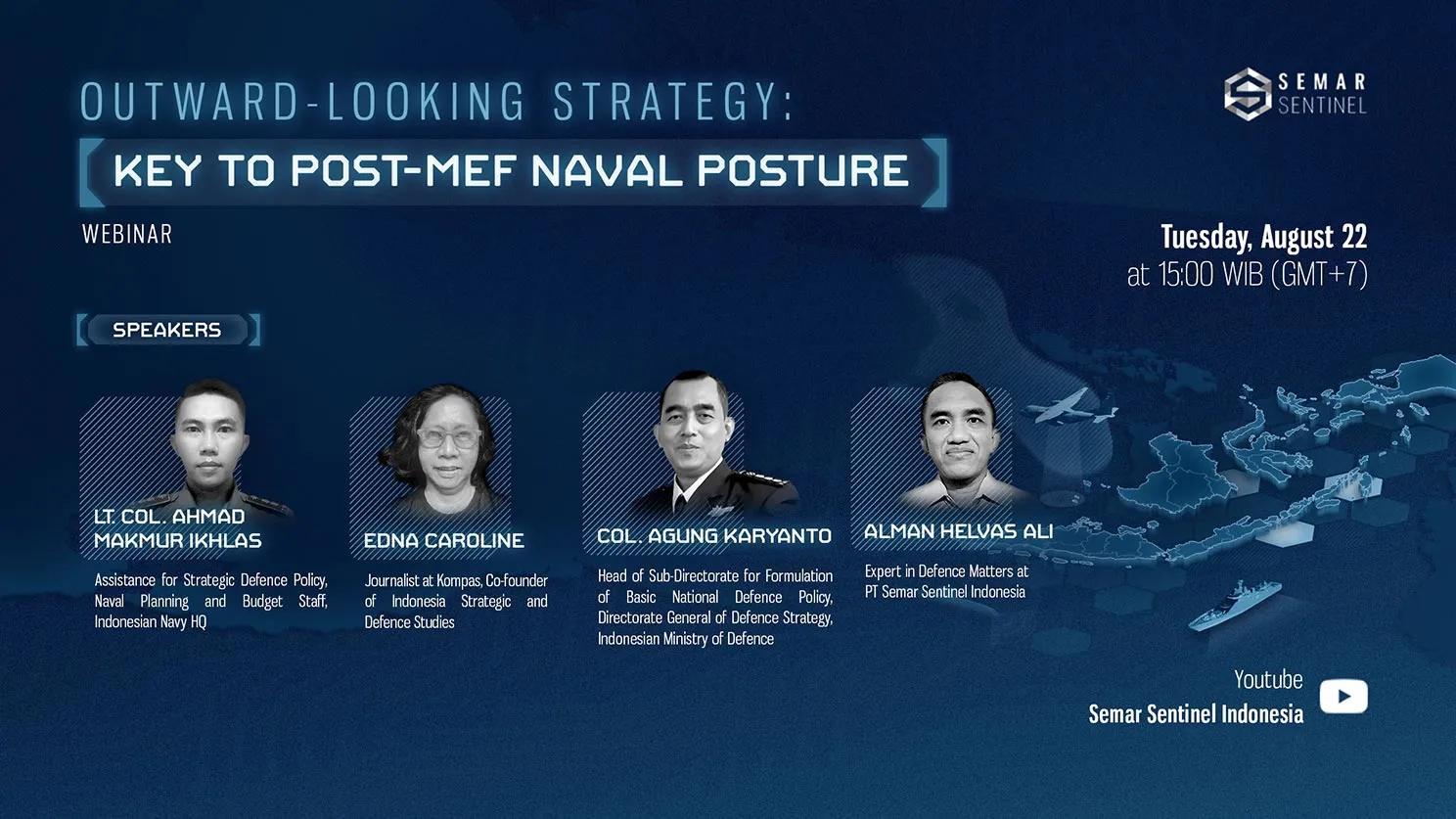 OUTWARD-LOOKING STRATEGY:

KEY TO POST-MEF NAVAL POSTURE

WEBINAR

SEMAR SENTINEL

Tuesday, August 22
at 15:00 WIB (GMT+7)

SPEAKERS

LT. COL. AHMAD MAKMUR IKHLAS

Assistance for Strategic Defence Policy, Naval Planning and Budget Staff, Indonesian Navy HQ

EDNA CAROLINE

Journalist at Kompas, Co-founder of Indonesia Strategic and Defence Studies

COL. AGUNG KARYANTO

Head of Sub-Directorate for Formulation of Basic National Defence Policy, Directorate General of Defence Strategy, Indonesian Ministry of Defence

ALMAN HELVAS ALI

Expert in Defence Matters at PT Semar Sentinel Indonesia

Youtube
Semar Sentinel Indonesia